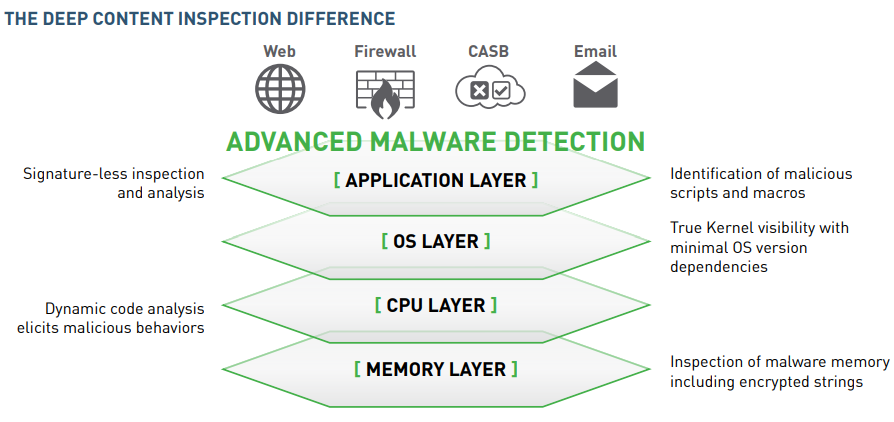 THE DEEP CONTENT INSPECTION DIFFERENCE

Web

Firewall

CASB

Email

ADVANCED MALWARE DETECTION

Signature-less inspection and analysis

[ APPLICATION LAYER ]

Identification of malicious scripts and macros

[ OS LAYER ]

True Kernel visibility with minimal OS version dependencies

Dynamic code analysis elicits malicious behaviors

[ CPU LAYER ]

[ MEMORY LAYER ]

Inspection of malware memory including encrypted strings